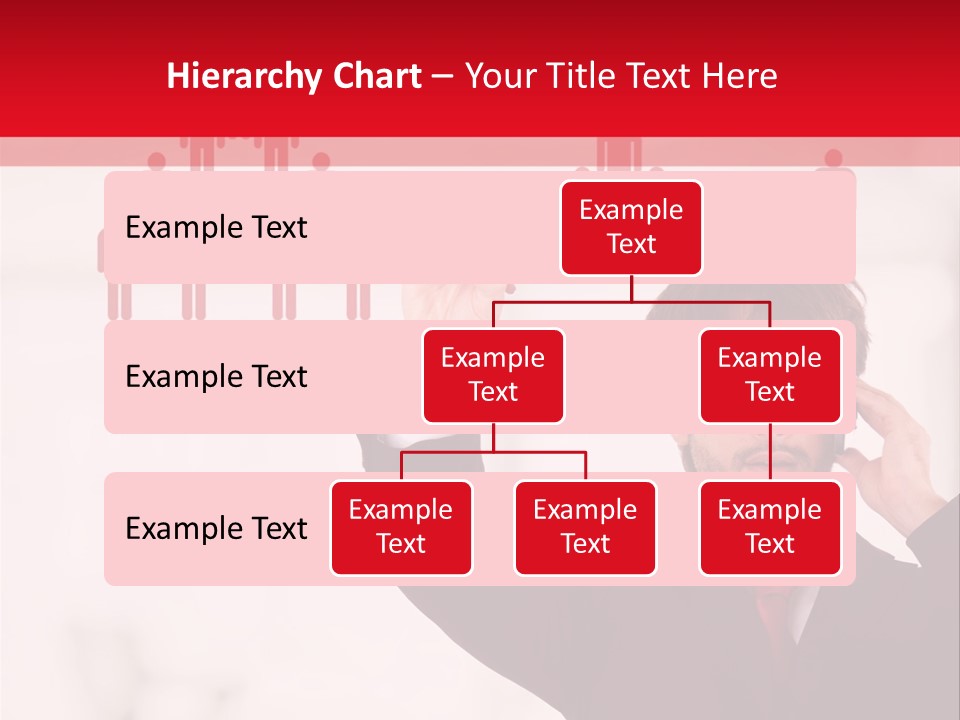 Hierarchy Chart – Your Title Text Here

Example Text

Example Text

Example Text

Example Text

Example Text

Example Text

Example Text

Example Text

Example Text